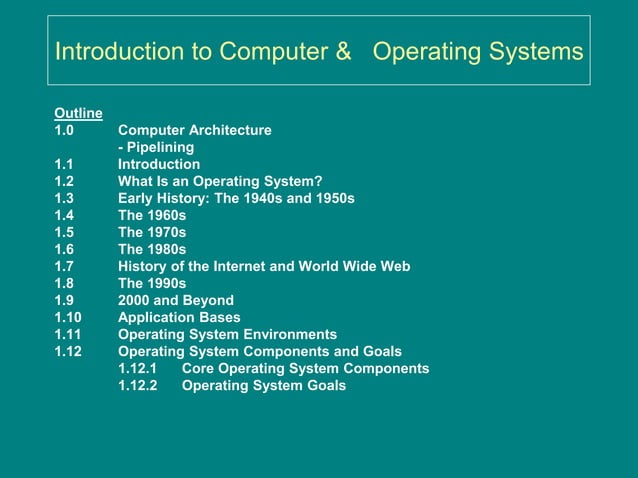 Introduction to Computer & Operating Systems

Outline
1.0 Computer Architecture
- Pipelining
1.1 Introduction
1.2 What Is an Operating System?
1.3 Early History: The 1940s and 1950s
1.4 The 1960s
1.5 The 1970s
1.6 The 1980s
1.7 History of the Internet and World Wide Web
1.8 The 1990s
1.9 2000 and Beyond
1.10 Application Bases
1.11 Operating System Environments
1.12 Operating System Components and Goals
1.12.1 Core Operating System Components
1.12.2 Operating System Goals